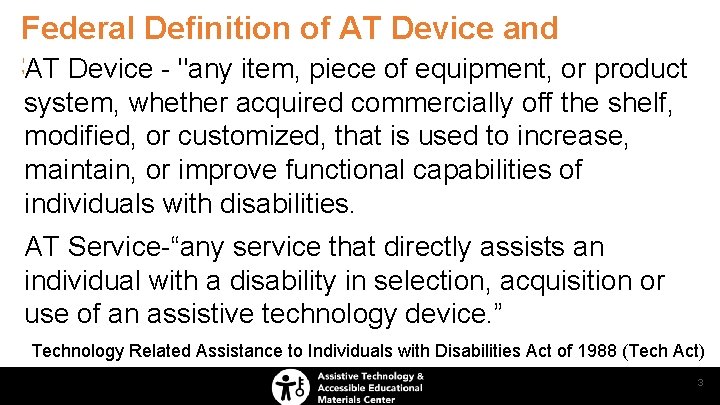 Federal Definition of AT Device and

AT Device - "any item, piece of equipment, or product system, whether acquired commercially off the shelf, modified, or customized, that is used to increase, maintain, or improve functional capabilities of individuals with disabilities.

AT Service-“any service that directly assists an individual with a disability in selection, acquisition or use of an assistive technology device.”

Technology Related Assistance to Individuals with Disabilities Act of 1988 (Tech Act)

Assistive Technology & Accessible Educational Materials Center

3